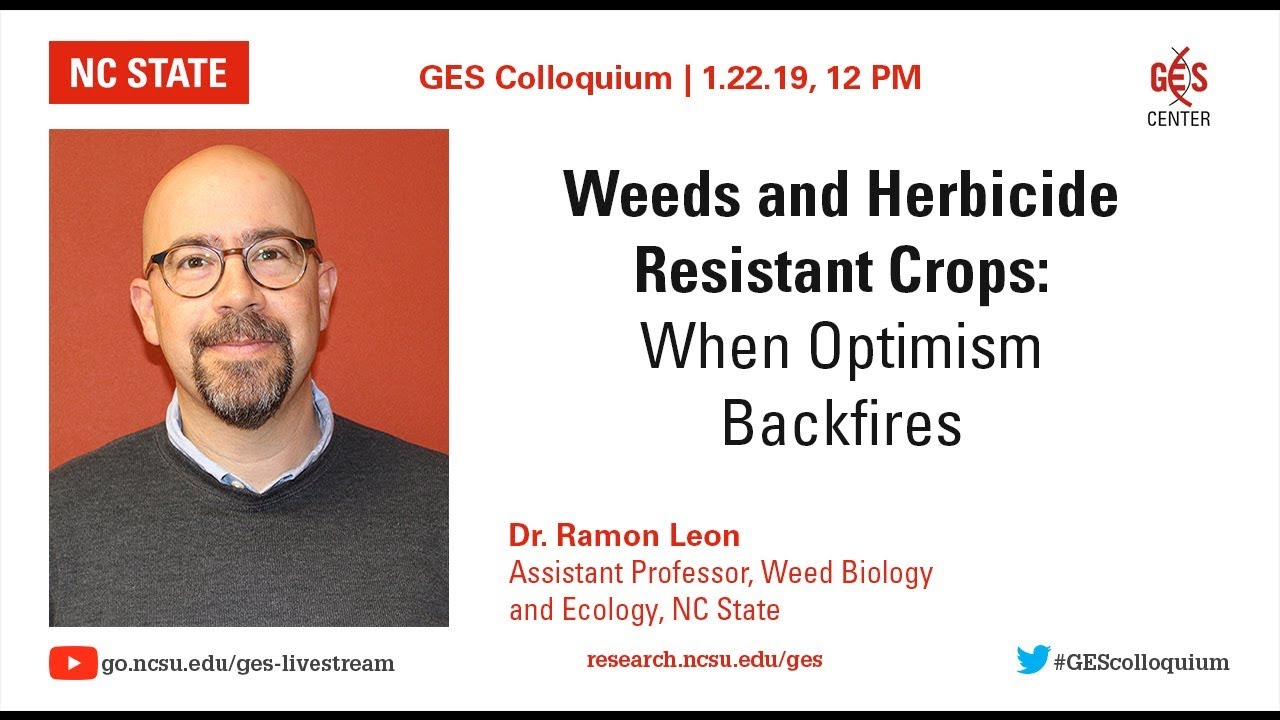 NC STATE

GES Colloquium | 1.22.19, 12 PM

GES CENTER

Weeds and Herbicide Resistant Crops: When Optimism Backfires

Dr. Ramon Leon
Assistant Professor, Weed Biology and Ecology, NC State

go.ncsu.edu/ges-livestream

research.ncsu.edu/ges

#GEScolloquium